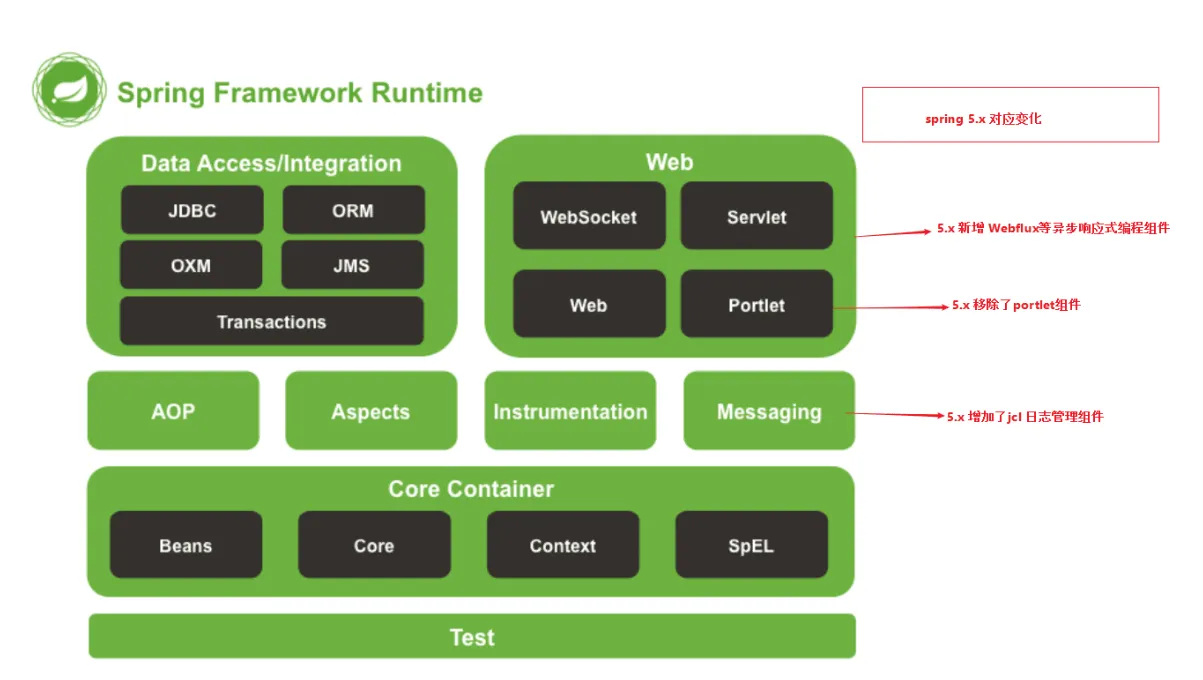 Spring Framework Runtime

spring 5.x 对应变化

Data Access/Integration

JDBC

ORM

OXM

JMS

Transactions

Web

WebSocket

Servlet

Web

Portlet

5.x 新增 Webflux等异步响应式编程组件

5.x 移除了portlet组件

AOP

Aspects

Instrumentation

Messaging

5.x 增加了jcl 日志管理组件

Core Container

Beans

Core

Context

SpEL

Test